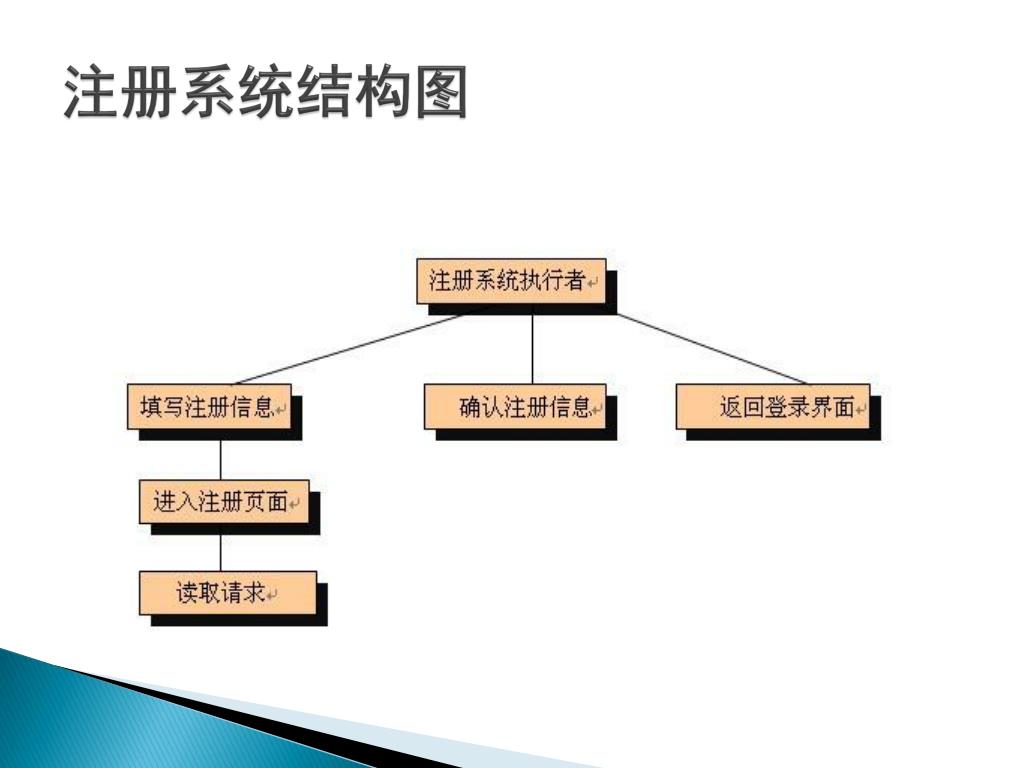 注册系统结构图

注册系统执行者

填写注册信息

确认注册信息

返回登录界面

进入注册页面

读取请求